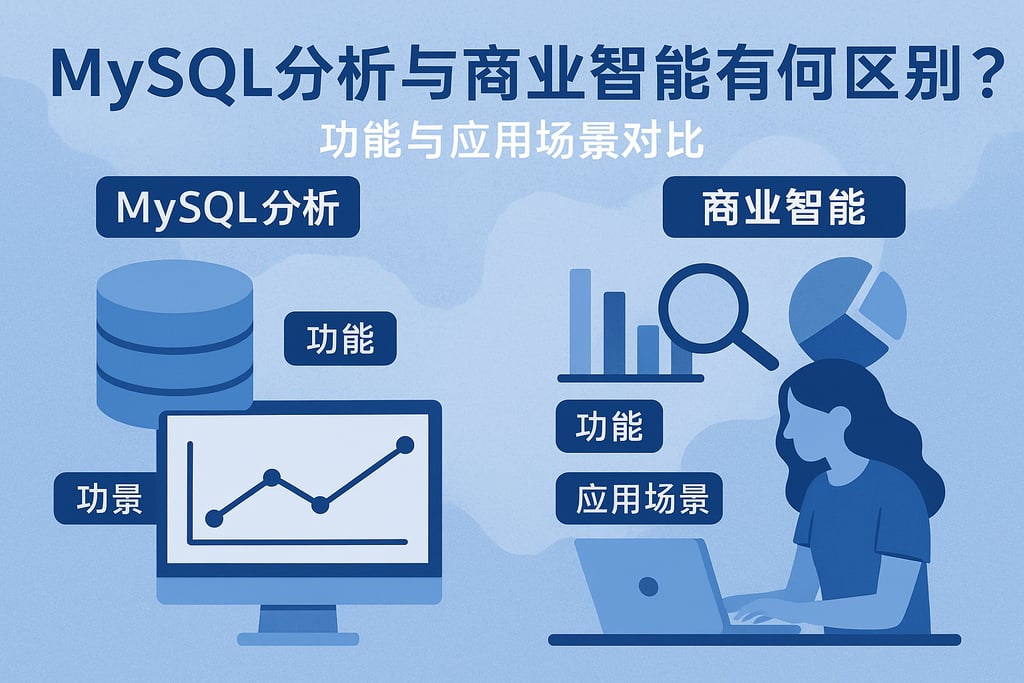 MySQL分析与商业智能有何区别？

功能与应用场景对比

MySQL分析

功能

功景

商业智能

功能

应用场景